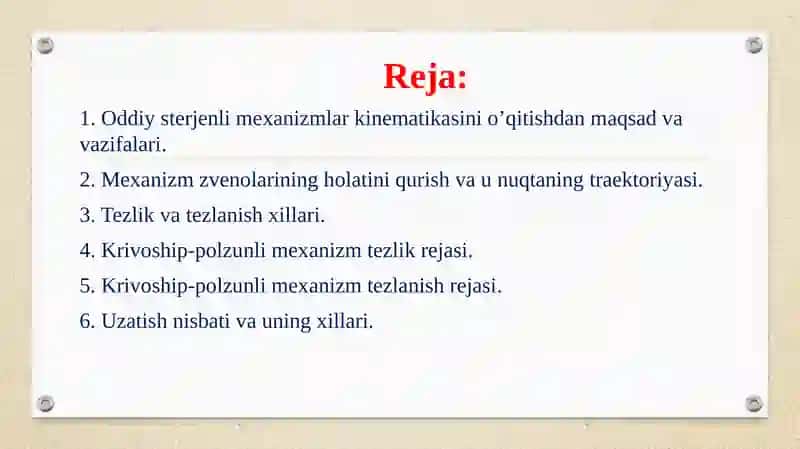 Reja:

1. Oddiy sterjenli mexanizmlar kinematikasini o’qitishdan maqsad va vazifalari.

2. Mexanizm zvenolarining holatini qurish va u nuqtaning traektoriyasi.

3. Tezlik va tezlanish xillari.

4. Krivoship-polzunli mexanizm tezlik rejasi.

5. Krivoship-polzunli mexanizm tezlanish rejasi.

6. Uzatish nisbati va uning xillari.